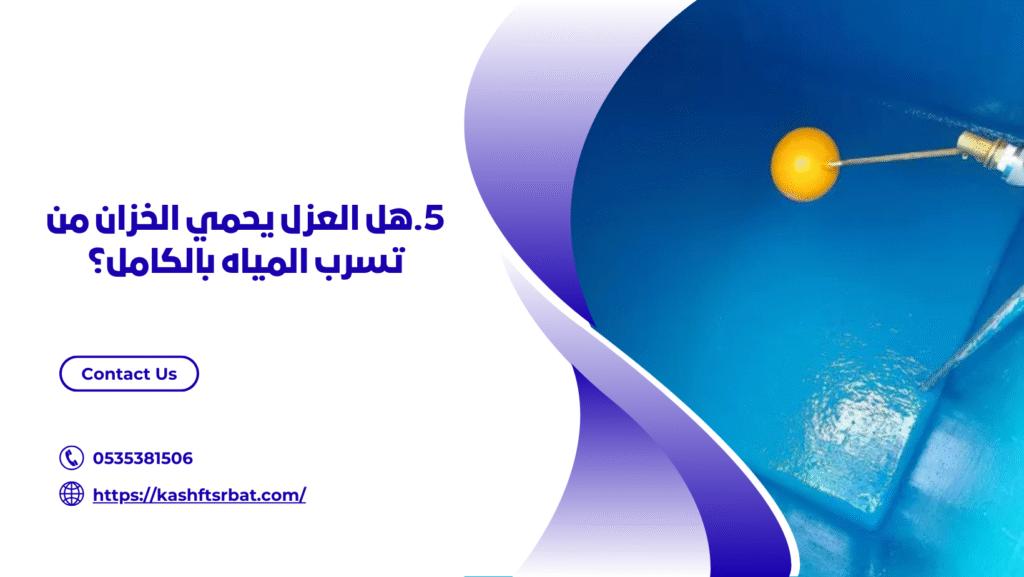 5.هل العزل يحمي الخزان من تسرب المياه بالكامل؟

Contact Us

0535381506

https://kashftsrbat.com/